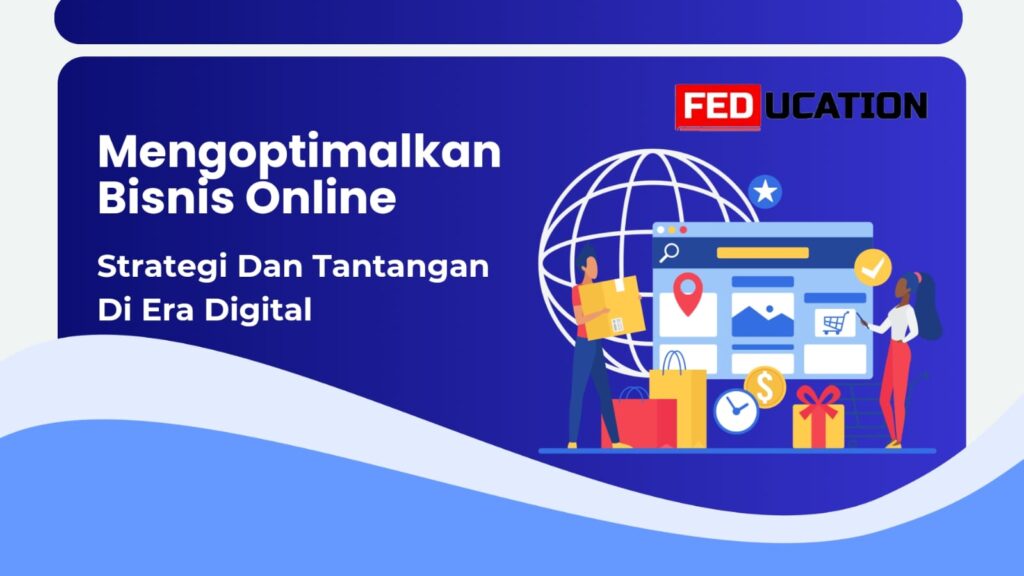 FEDUCATION

Mengoptimalkan Bisnis Online

Strategi Dan Tantangan Di Era Digital